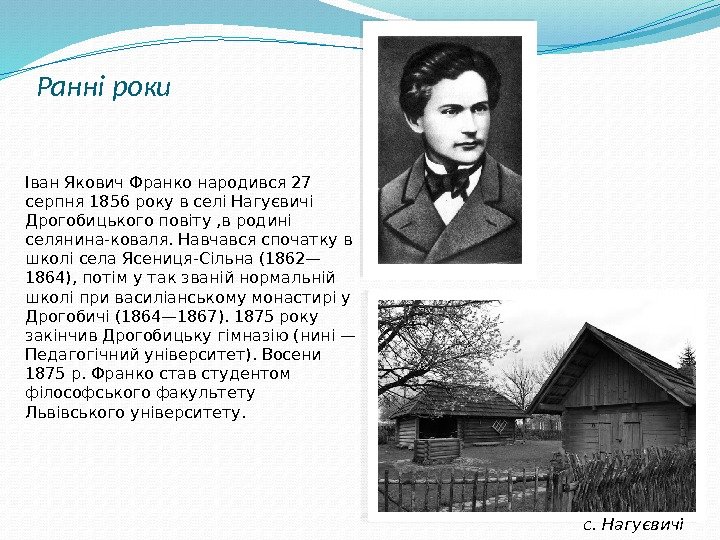 Ранні роки

Іван Якович Франко народився 27 серпня 1856 року в селі Нагуєвичі Дрогобицького повіту ,в родині селянина-коваля. Навчався спочатку в школі села Ясениця-Сільна (1862—1864), потім у так званій нормальній школі при василіанському монастирі у Дрогобичі (1864—1867). 1875 року закінчив Дрогобицьку гімназію (нині — Педагогічний університет). Восени 1875 р. Франко став студентом філософського факультету Львівського університету.

с. Нагуєвичі